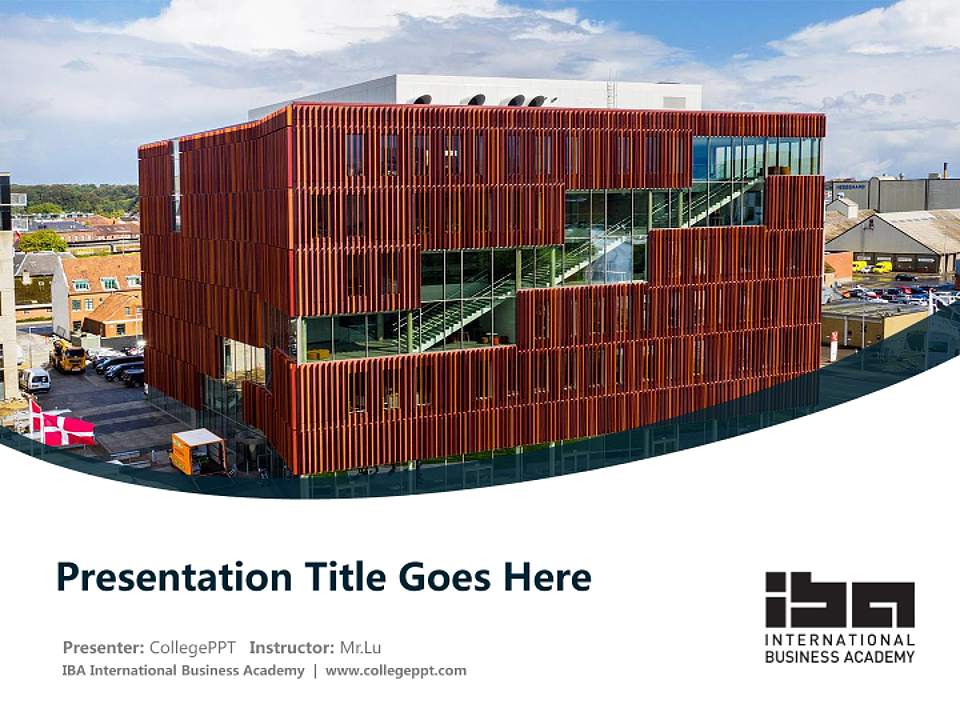 Presentation Title Goes Here

Presenter: CollegePPT Instructor: Mr.Lu
IBA International Business Academy | www.collegeppt.com

iba
INTERNATIONAL
BUSINESS ACADEMY